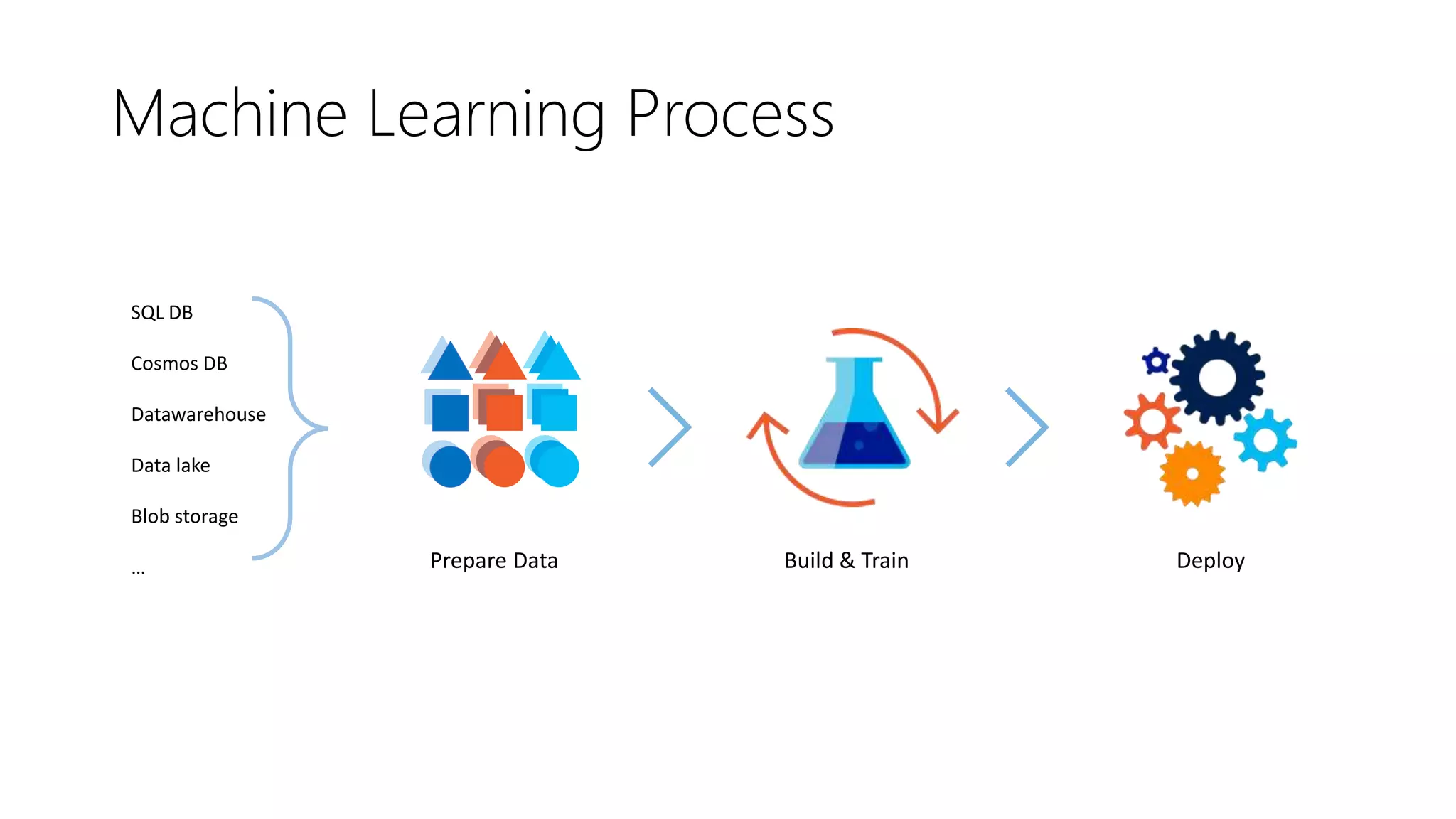 Machine Learning Process

SQL DB

Cosmos DB

Datawarehouse

Data lake

Blob storage

...

Prepare Data

Build & Train

Deploy